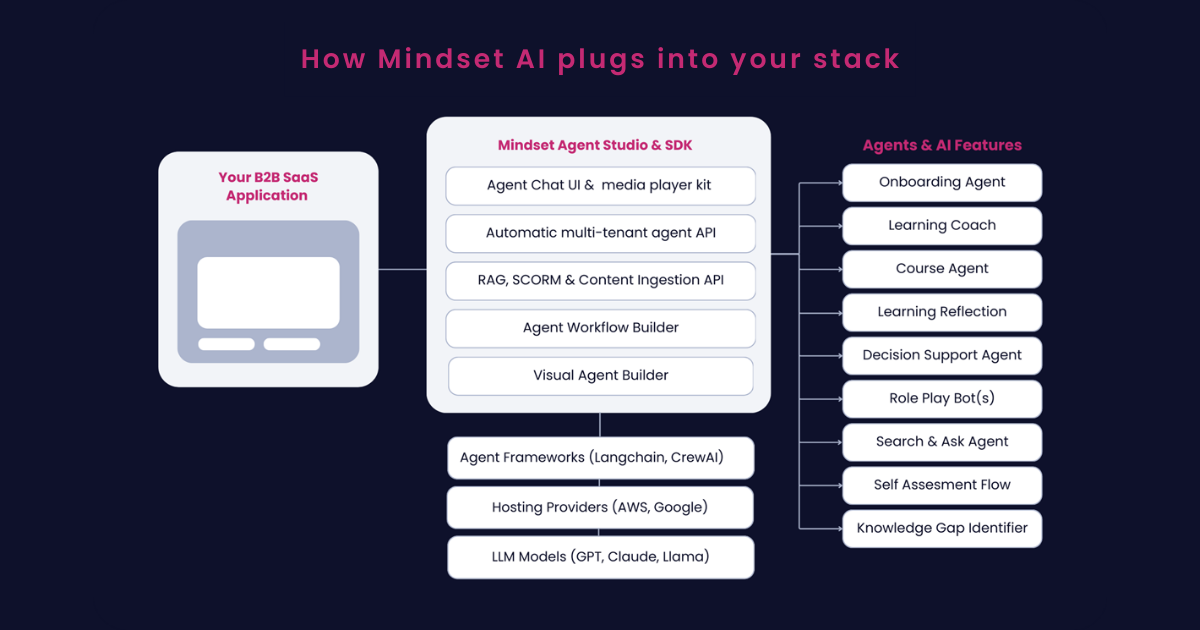 How Mindset AI plugs into your stack

Your B2B SaaS Application

Mindset Agent Studio & SDK

Agent Chat UI & media player kit

Automatic multi-tenant agent API

RAG, SCORM & Content Ingestion API

Agent Workflow Builder

Visual Agent Builder

Agent Frameworks (Langchain, CrewAI)

Hosting Providers (AWS, Google)

LLM Models (GPT, Claude, Llama)

Agents & AI Features

Onboarding Agent

Learning Coach

Course Agent

Learning Reflection

Decision Support Agent

Role Play Bot(s)

Search & Ask Agent

Self Assesment Flow

Knowledge Gap Identifier